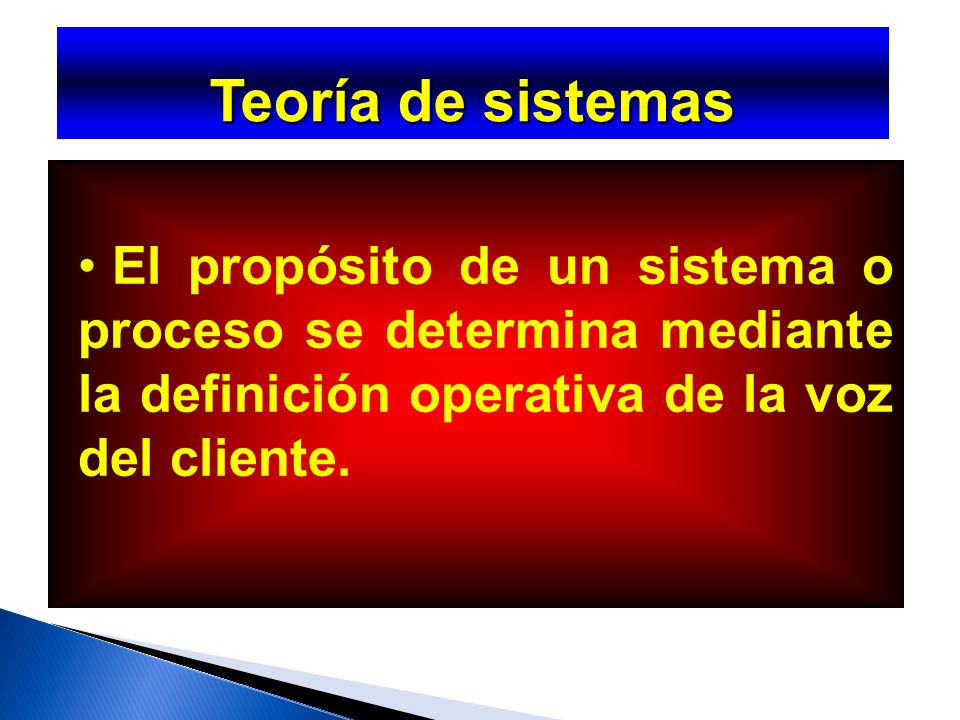 Teoría de sistemas

• El propósito de un sistema o proceso se determina mediante la definición operativa de la voz del cliente.